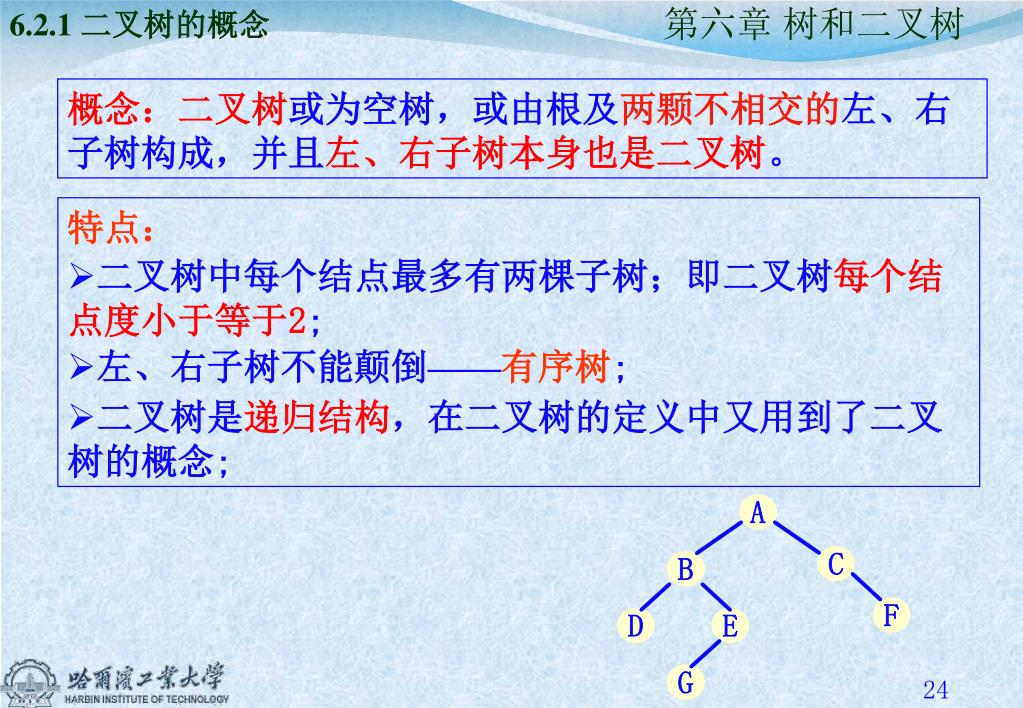 6.2.1 二叉树的概念

第六章 树和二叉树

概念：二叉树或为空树，或由根及两颗不相交的左、右子树构成，并且左、右子树本身也是二叉树。

特点：

➢二叉树中每个结点最多有两棵子树；即二叉树每个结点度小于等于2；

➢左、右子树不能颠倒——有序树；

➢二叉树是递归结构，在二叉树的定义中又用到了二叉树的概念；

A

B

C

D

E

F

G

哈爾濱工業大學
HARBIN INSTITUTE OF TECHNOLOGY

24